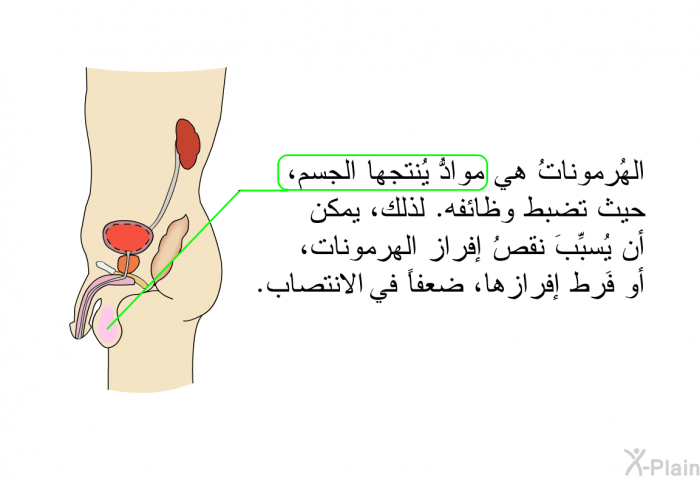 الهُرموناتُ هي موادٌّ يُنتجها الجسم، حيث تضبط وظائفه. لذلك، يمكن أن يُسبِّبَ نقصُ إفراز الهرمونات، أو فَرط إفرازها، ضعفاً في الانتصاب.

X-Plain